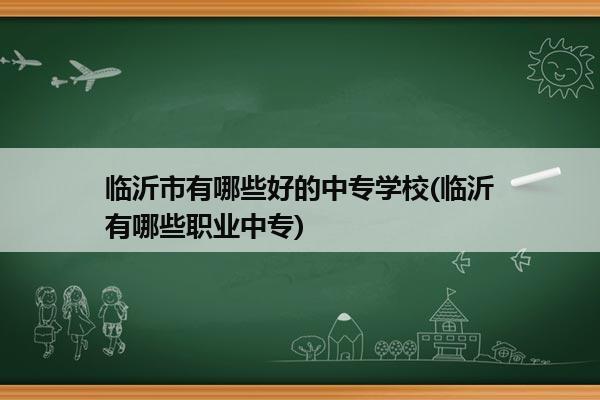 临沂市有哪些好的中专学校(临沂有哪些职业中专)